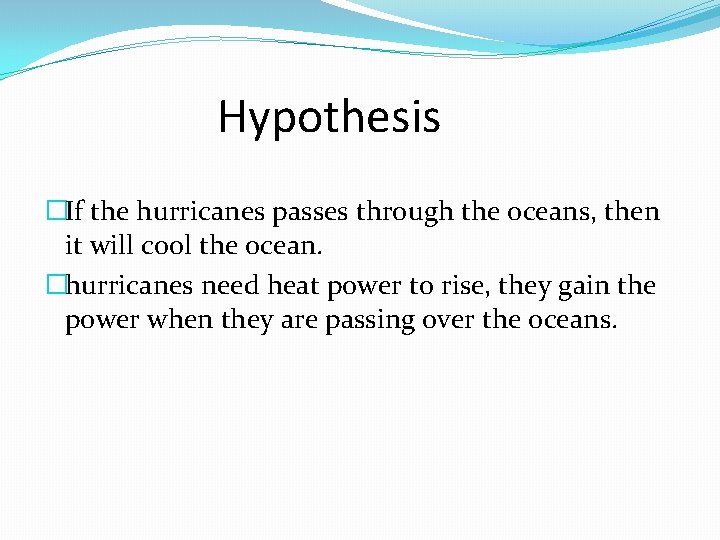 Hypothesis

If the hurricanes passes through the oceans, then it will cool the ocean.

hurricanes need heat power to rise, they gain the power when they are passing over the oceans.